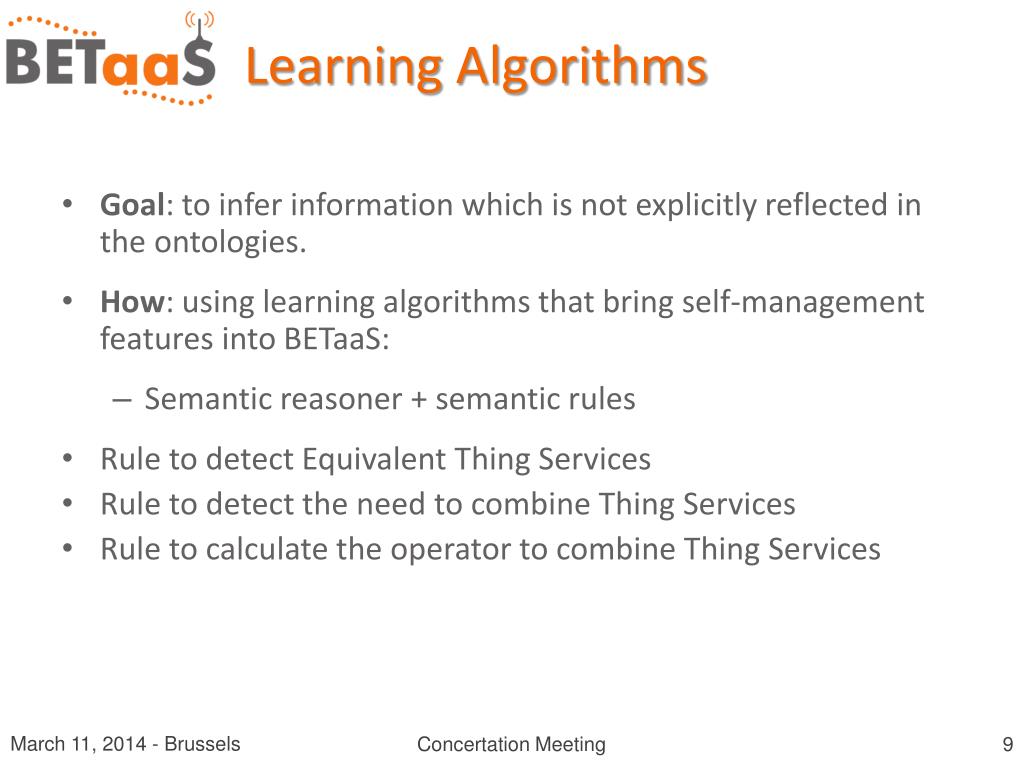 BETaaS Learning Algorithms

• Goal: to infer information which is not explicitly reflected in the ontologies.

• How: using learning algorithms that bring self-management features into BETaaS:

– Semantic reasoner + semantic rules

• Rule to detect Equivalent Thing Services
• Rule to detect the need to combine Thing Services
• Rule to calculate the operator to combine Thing Services

March 11, 2014 - Brussels Concertation Meeting 9